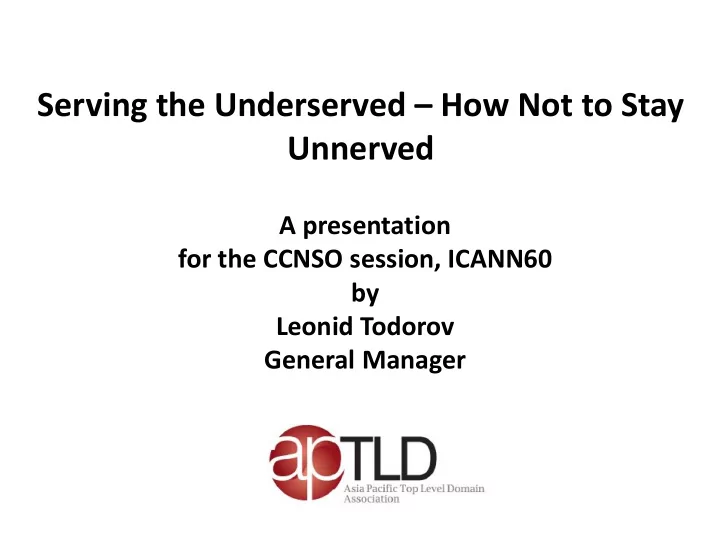 Serving the Underserved – How Not to Stay Unnerved

A presentation
for the CCNSO session, ICANN60
by
Leonid Todorov
General Manager

apTLD
Asia Pacific Top Level Domain Association